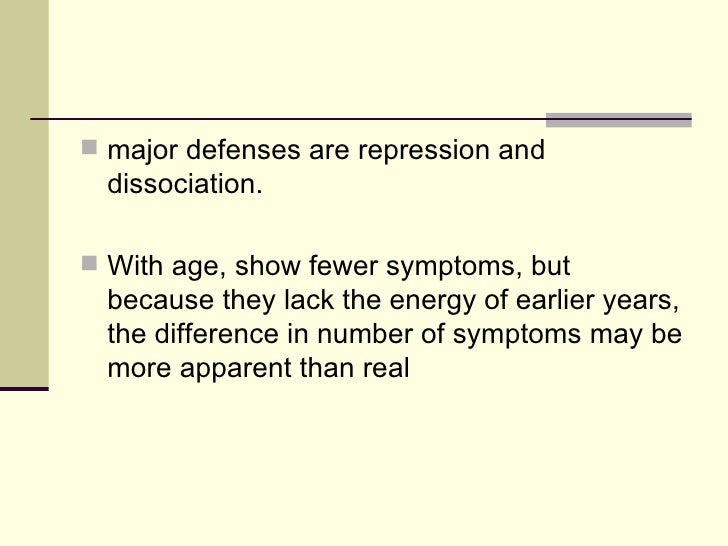 major defenses are repression and dissociation.

With age, show fewer symptoms, but because they lack the energy of earlier years, the difference in number of symptoms may be more apparent than real